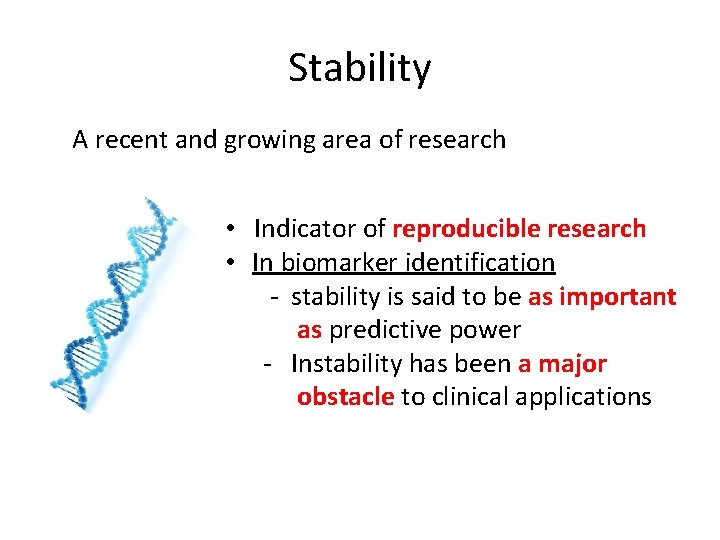 Stability

A recent and growing area of research

• Indicator of reproducible research
• In biomarker identification
- stability is said to be as important as predictive power
- Instability has been a major obstacle to clinical applications